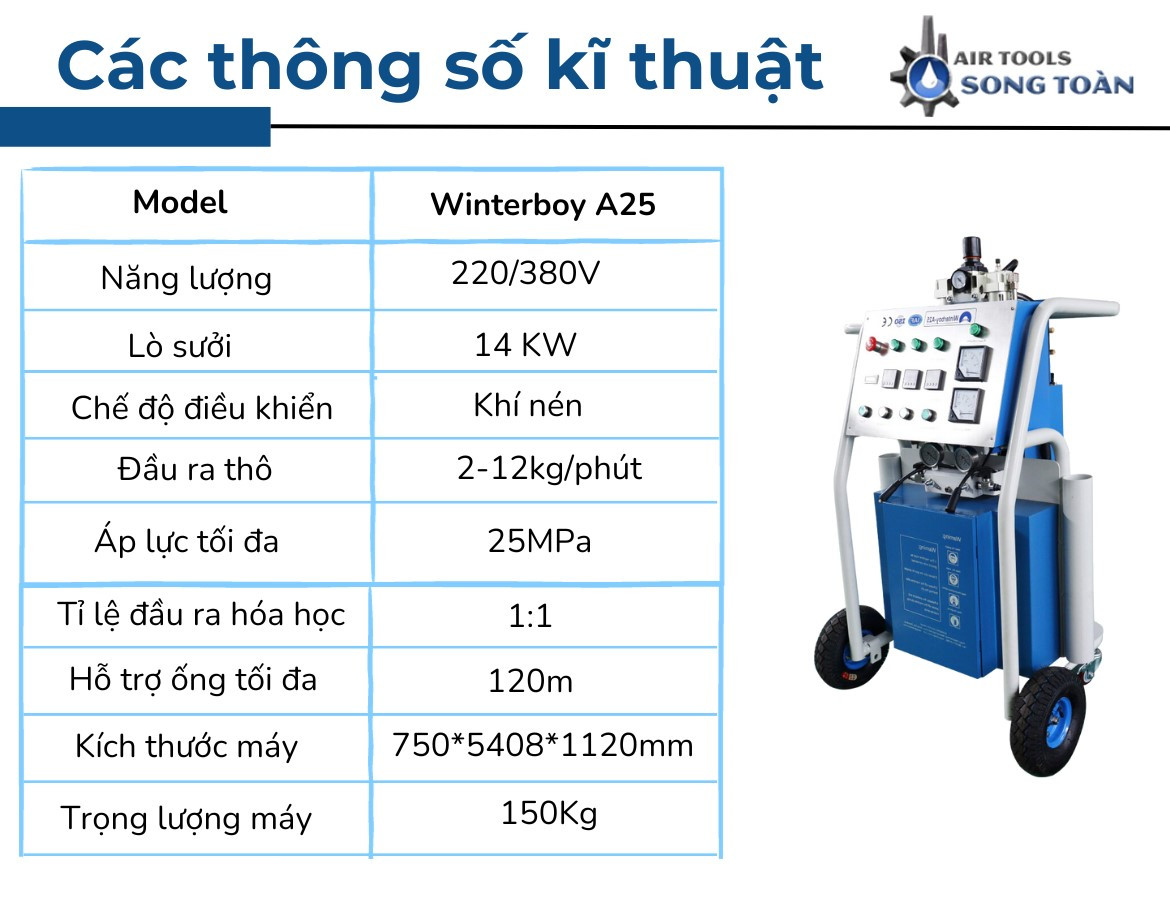 Các thông số kĩ thuật

AIR TOOLS
SONG TOÀN

| Model | Winterboy A25 |
|---|---|
| Năng lượng | 220/380V |
| Lò sưởi | 14 KW |
| Chế độ điều khiển | Khí nén |
| Đầu ra thô | 2-12kg/phút |
| Áp lực tối đa | 25MPa |
| Tỉ lệ đầu ra hóa học | 1:1 |
| Hỗ trợ ống tối đa | 120m |
| Kích thước máy | 750*5408*1120mm |
| Trọng lượng máy | 150Kg |